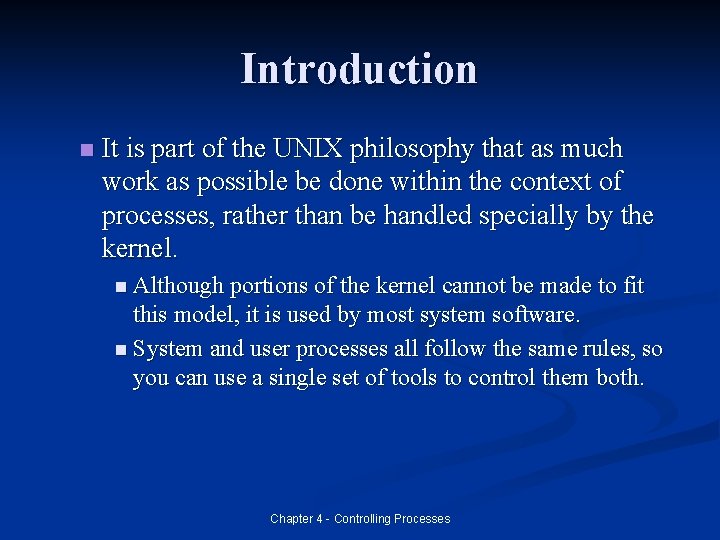 Introduction

It is part of the UNIX philosophy that as much work as possible be done within the context of processes, rather than be handled specially by the kernel.

Although portions of the kernel cannot be made to fit this model, it is used by most system software.

System and user processes all follow the same rules, so you can use a single set of tools to control them both.

Chapter 4 - Controlling Processes